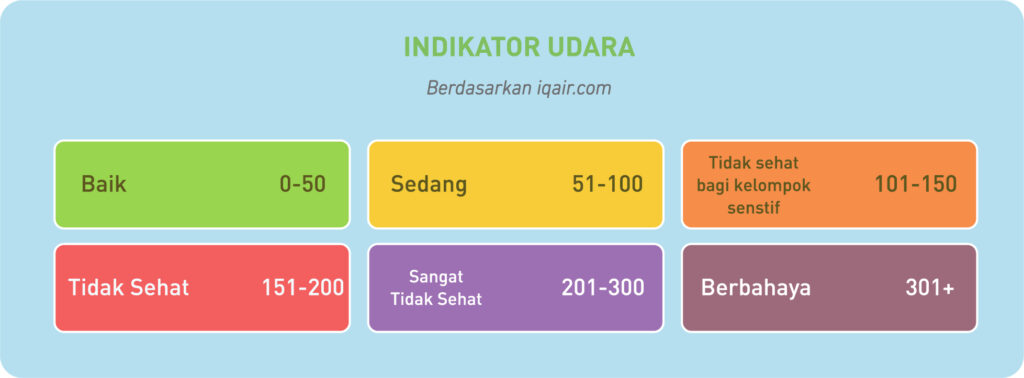 INDIKATOR UDARA

Berdasarkan iqair.com

Baik 0-50

Sedang 51-100

Tidak sehat bagi kelompok senstif 101-150

Tidak Sehat 151-200

Sangat Tidak Sehat 201-300

Berbahaya 301+